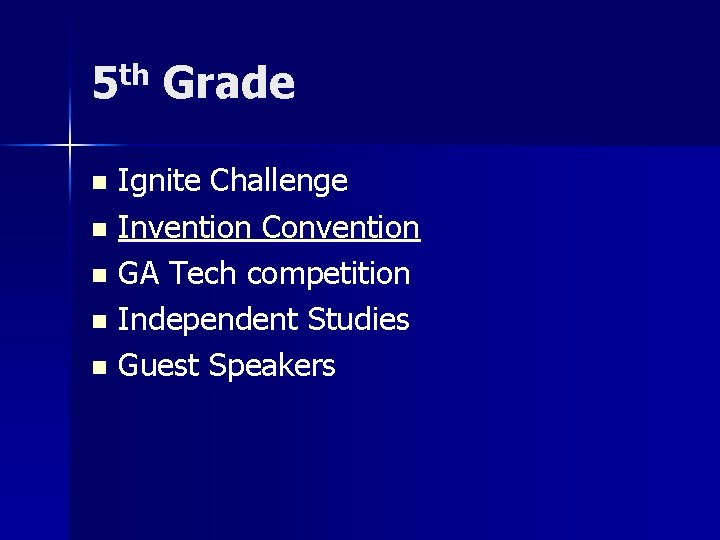 5th Grade

- Ignite Challenge
- Invention Convention
- GA Tech competition
- Independent Studies
- Guest Speakers